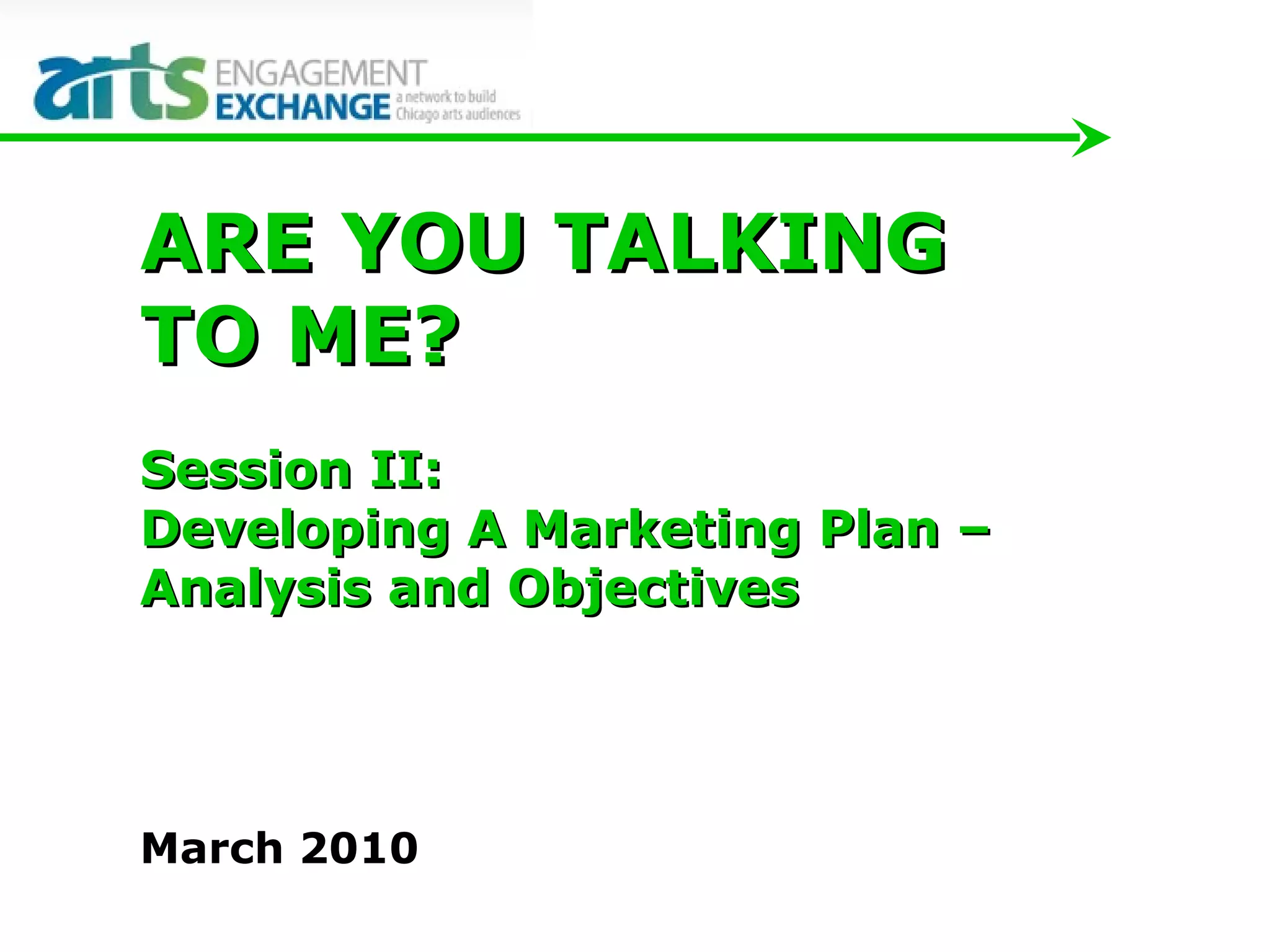 arts ENGAGEMENT EXCHANGE a network to build Chicago arts audiences

ARE YOU TALKING TO ME?

Session II:
Developing A Marketing Plan – Analysis and Objectives

March 2010